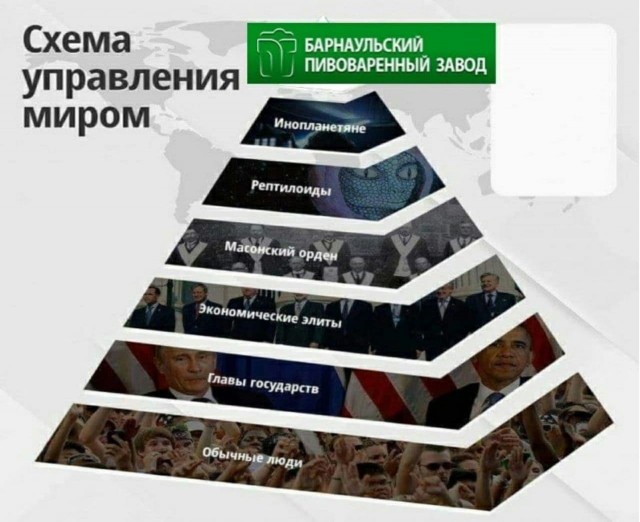 Схема управления миром

БАРНАУЛЬСКИЙ ПИВОВАРЕННЫЙ ЗАВОД

Инопланетяне

Рептилоиды

Масонский орден

Экономические элиты

Главы государств

Обычные люди